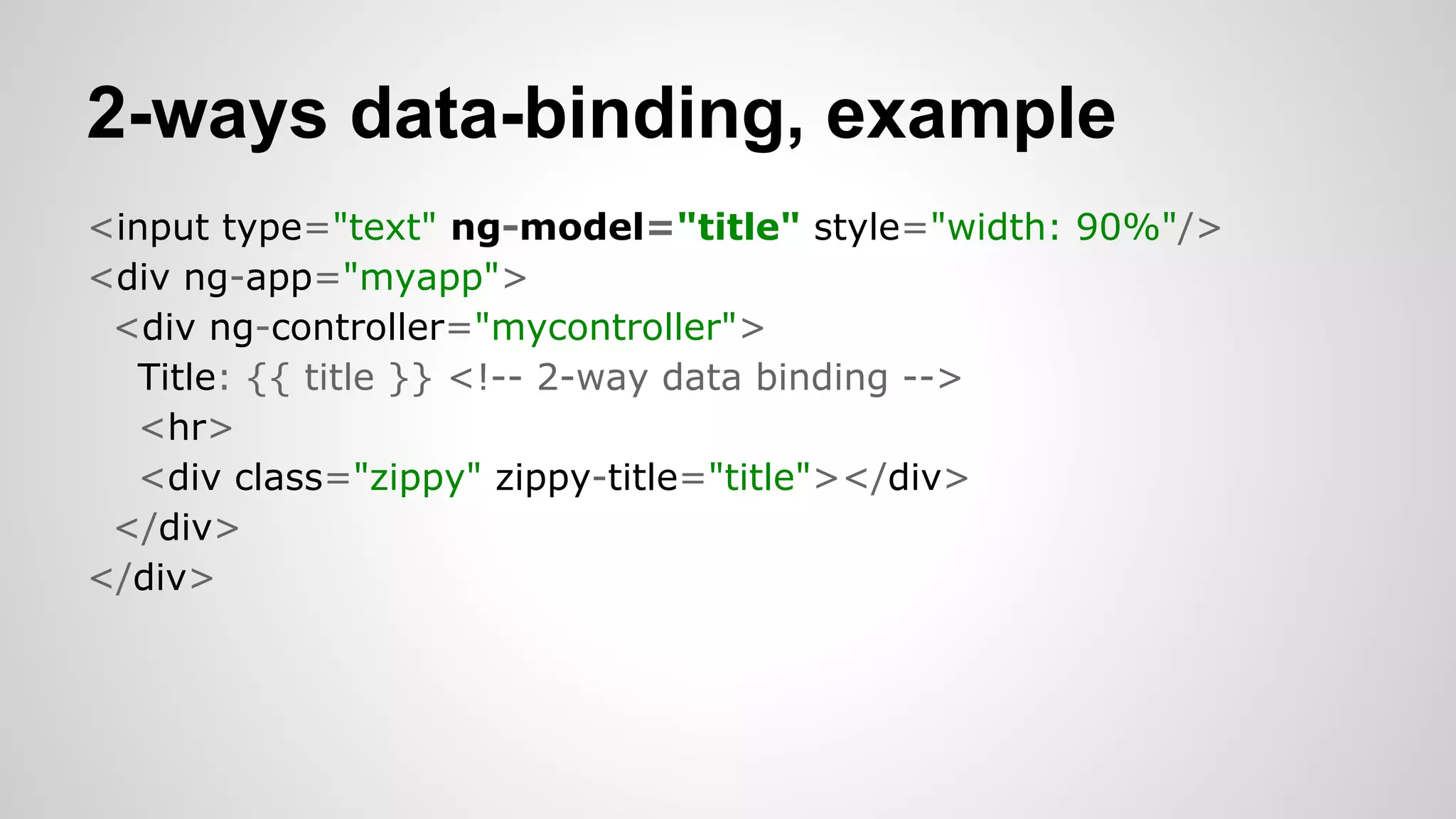 2-ways data-binding, example

<input type="text" ng-model="title" style="width: 90%"/>
<div ng-app="myapp">
<div ng-controller="mycontroller">
Title: {{ title }} <!-- 2-way data binding -->
<hr>
<div class="zippy" zippy-title="title"></div>
</div>
</div>